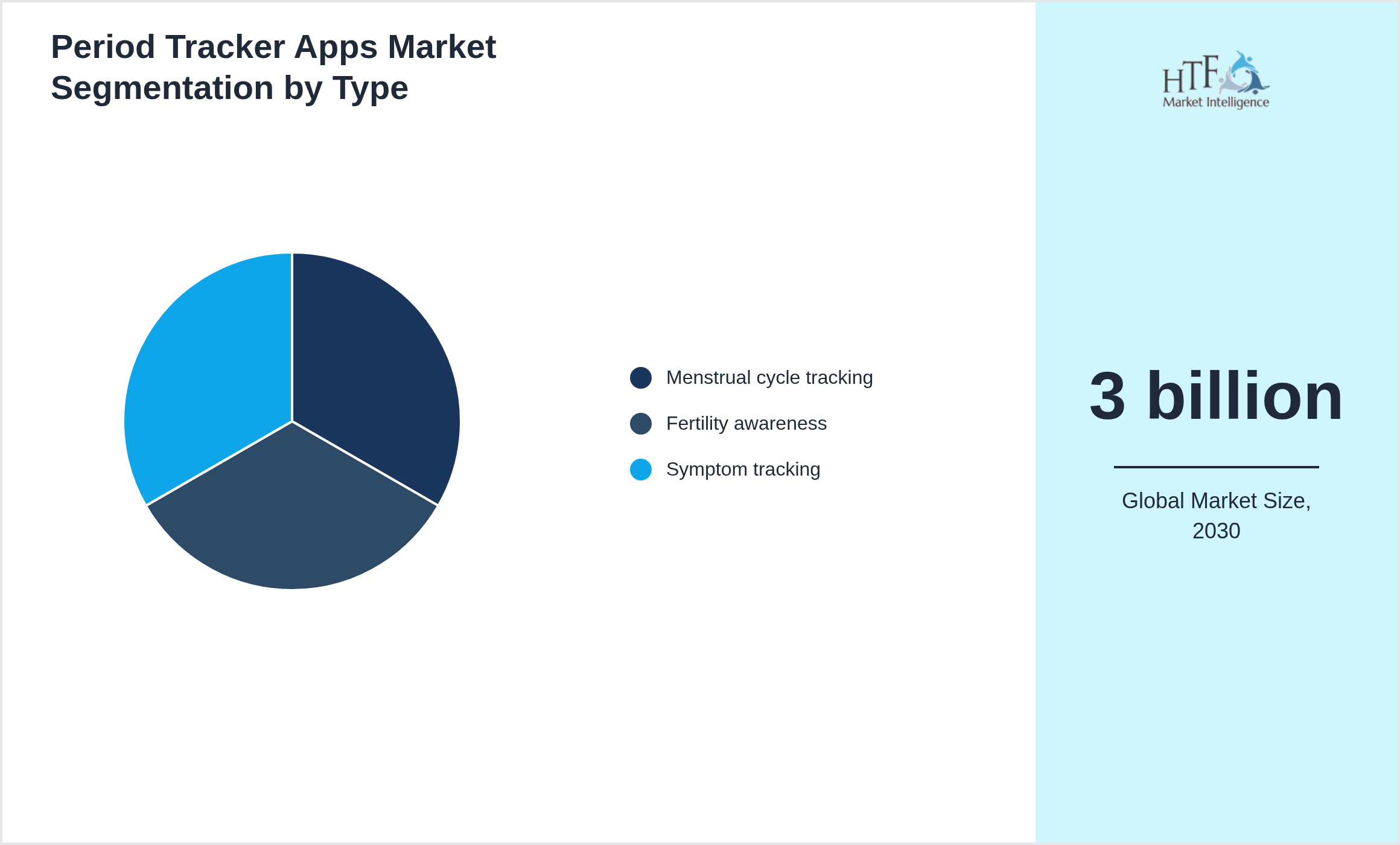 Period Tracker Apps Market Segmentation by Type

Menstrual cycle tracking
Fertility awareness
Symptom tracking

HTF
Market Intelligence

3 billion

Global Market Size, 2030